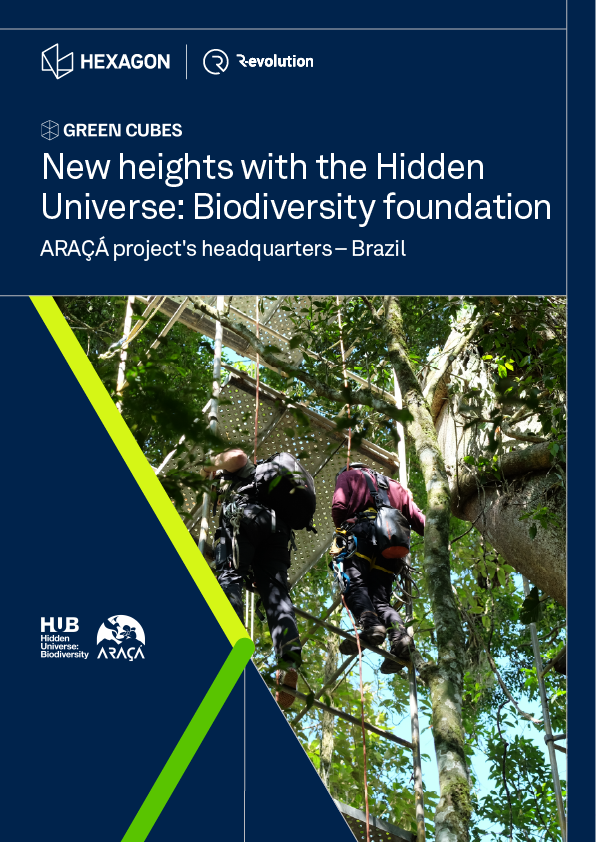 HEXAGON
Revolution

GREEN CUBES
New heights with the Hidden Universe: Biodiversity foundation
ARAÇÁ project's headquarters – Brazil

HUB
Hidden Universe: Biodiversity
ARAÇÁ